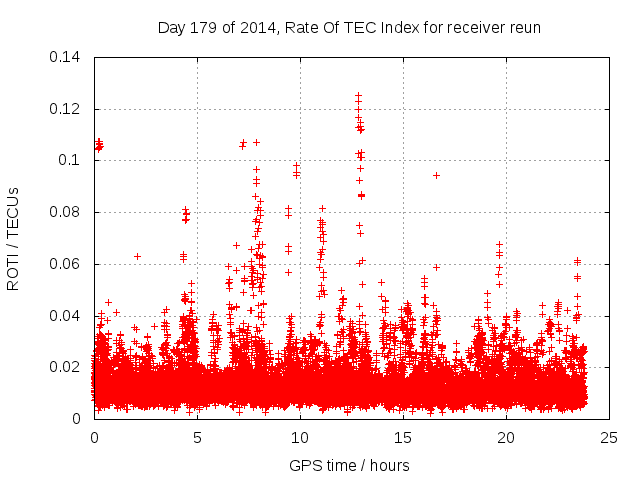 Day 179 of 2014, Rate Of TEC Index for receiver reun

ROTI / TECUs

0.14
0.12
0.1
0.08
0.06
0.04
0.02
0

0
5
10
15
20
25

GPS time / hours